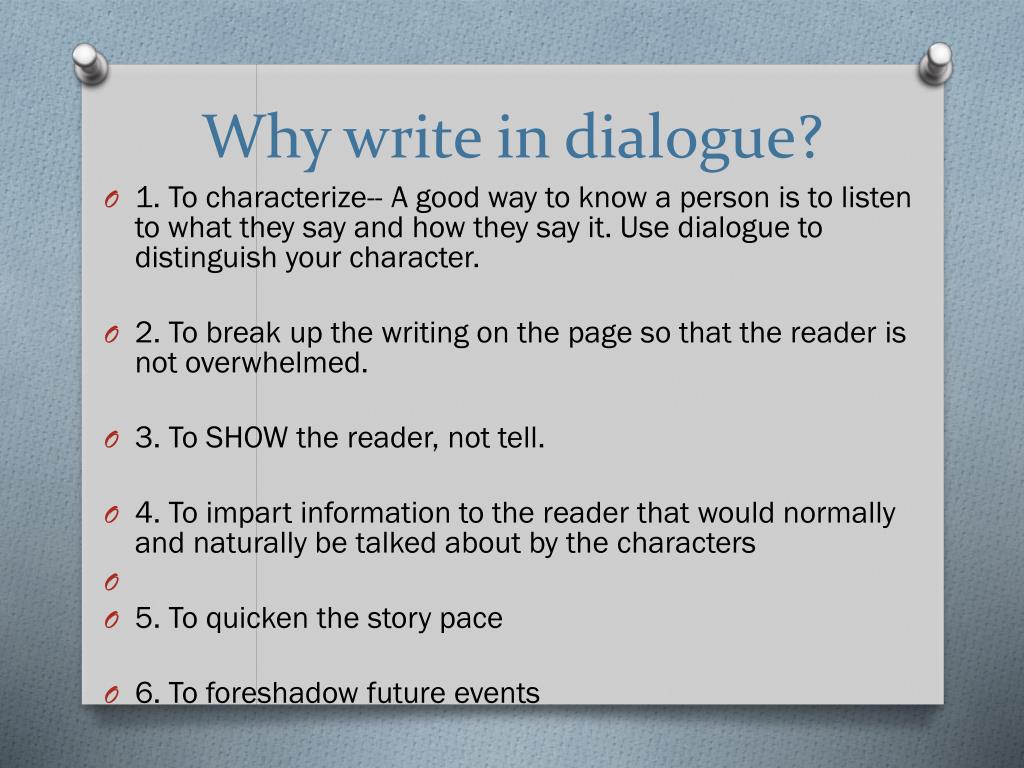 Why write in dialogue?

1. To characterize-- A good way to know a person is to listen to what they say and how they say it. Use dialogue to distinguish your character.

2. To break up the writing on the page so that the reader is not overwhelmed.

3. To SHOW the reader, not tell.

4. To impart information to the reader that would normally and naturally be talked about by the characters

5. To quicken the story pace

6. To foreshadow future events